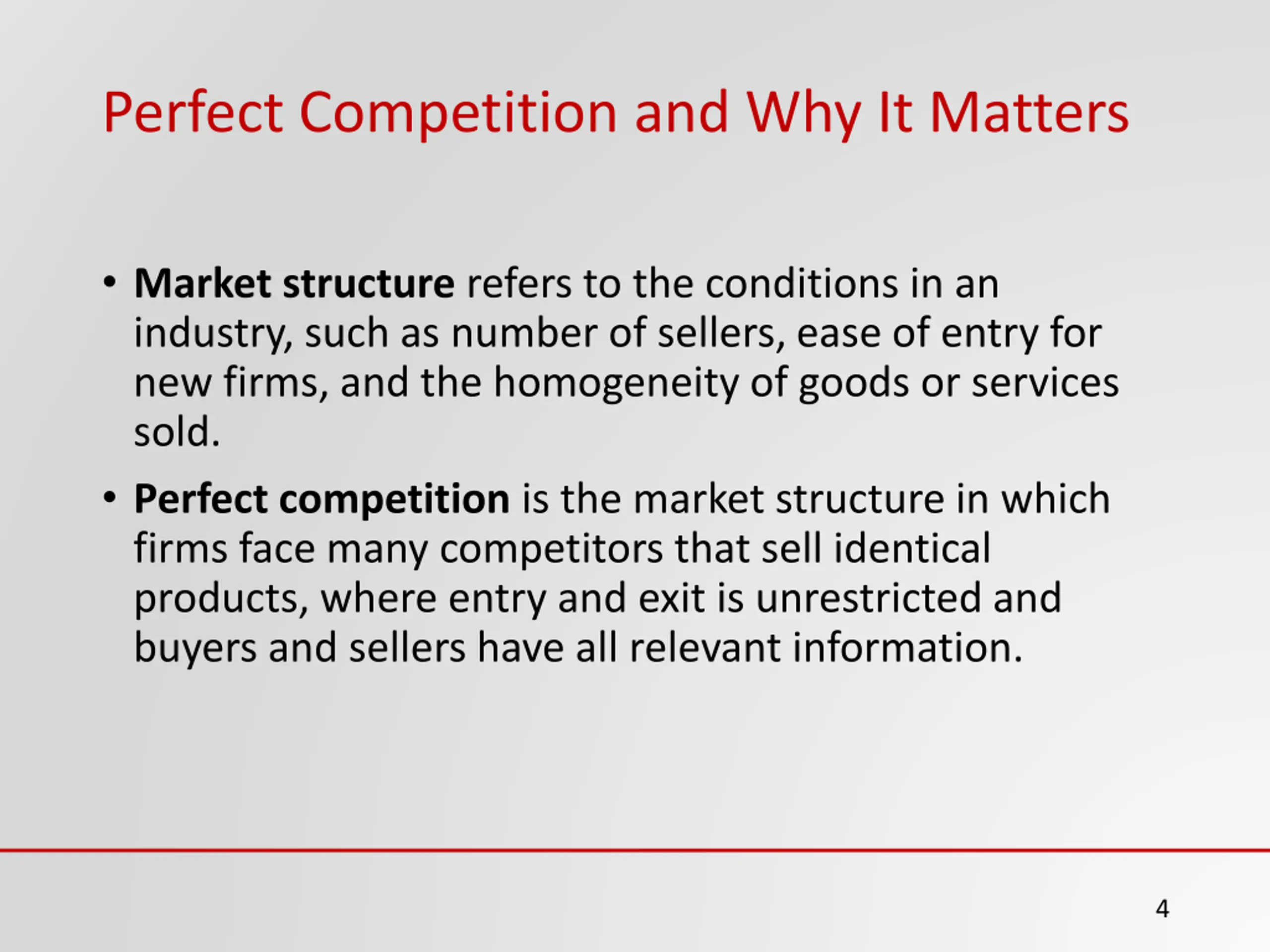 Perfect Competition and Why It Matters

• Market structure refers to the conditions in an industry, such as number of sellers, ease of entry for new firms, and the homogeneity of goods or services sold.

• Perfect competition is the market structure in which firms face many competitors that sell identical products, where entry and exit is unrestricted and buyers and sellers have all relevant information.

4